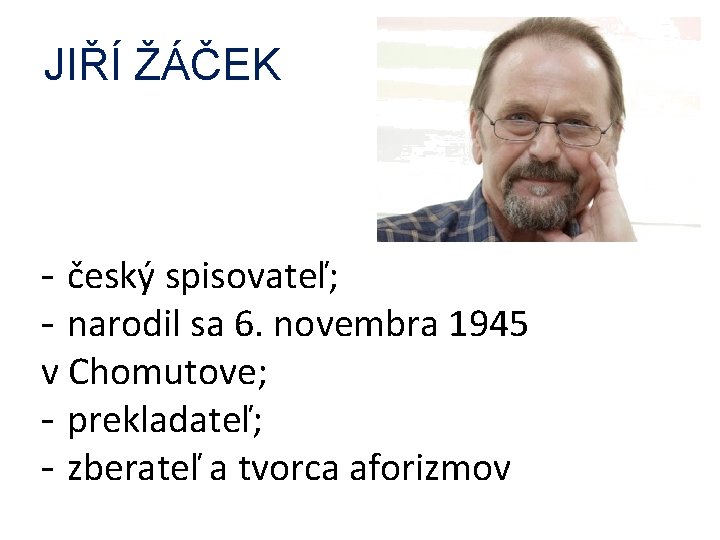 JIŘÍ ŽÁČEK

- český spisovateľ;
- narodil sa 6. novembra 1945 v Chomutove;
- prekladateľ;
- zberateľ a tvorca aforizmov